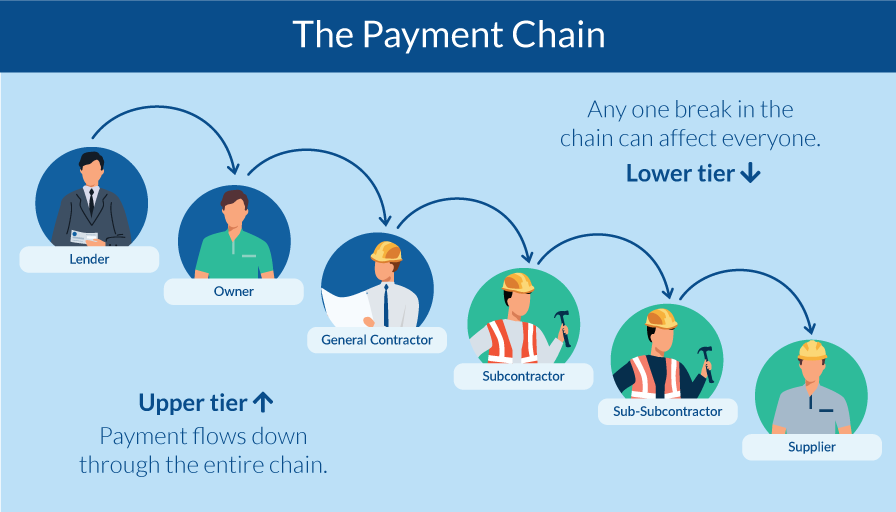 The Payment Chain

Any one break in the chain can affect everyone.

Lower tier ↓

Lender

Owner

General Contractor

Subcontractor

Sub-Subcontractor

Supplier

Upper tier ↑

Payment flows down through the entire chain.